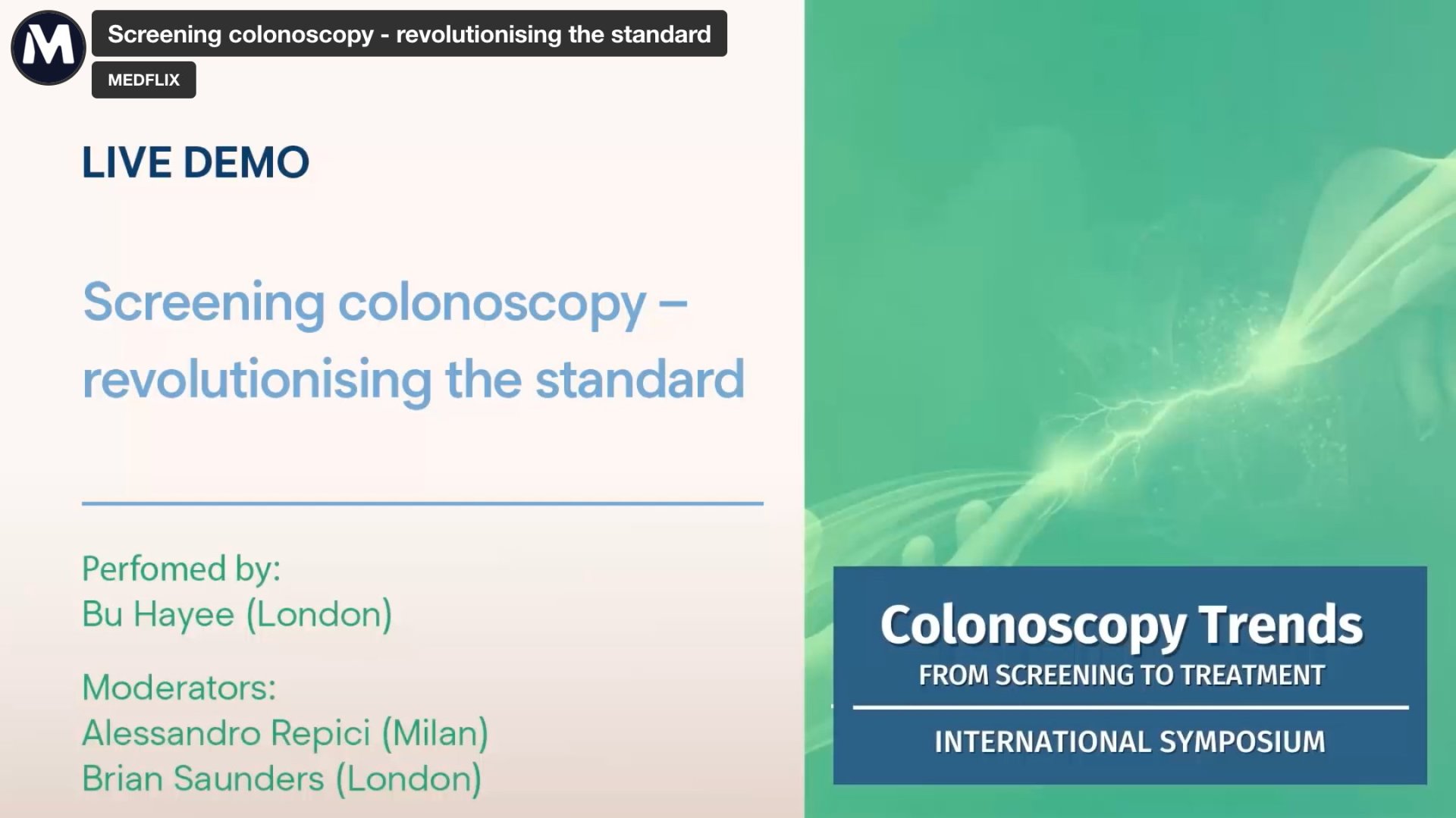 M

Screening colonoscopy - revolutionising the standard

MEDFLIX

LIVE DEMO

Screening colonoscopy – revolutionising the standard

Perfomed by:
Bu Hayee (London)

Moderators:
Alessandro Repici (Milan)
Brian Saunders (London)

Colonoscopy Trends
FROM SCREENING TO TREATMENT

INTERNATIONAL SYMPOSIUM